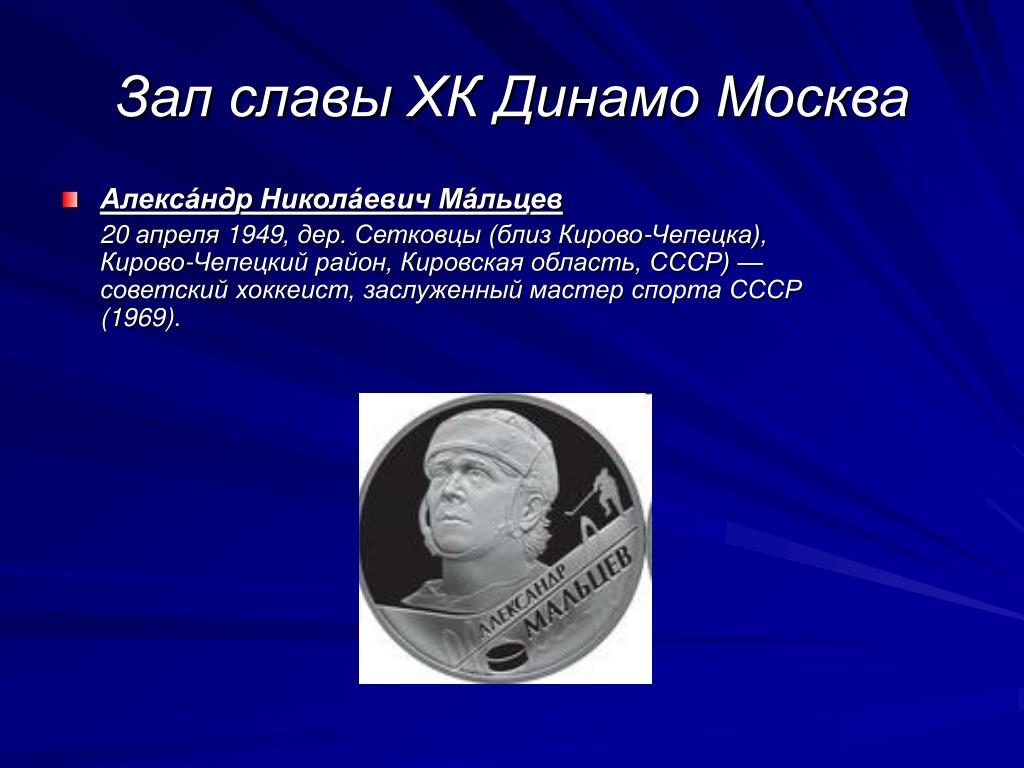 Зал славы ХК Динамо Москва

Алекса́ндр Никола́евич Ма́льцев

20 апреля 1949, дер. Сетковцы (близ Кирово-Чепецка), Кирово-Чепецкий район, Кировская область, СССР) — советский хоккеист, заслуженный мастер спорта СССР (1969).

АЛЕКСАНДР МАЛЬЦЕВ